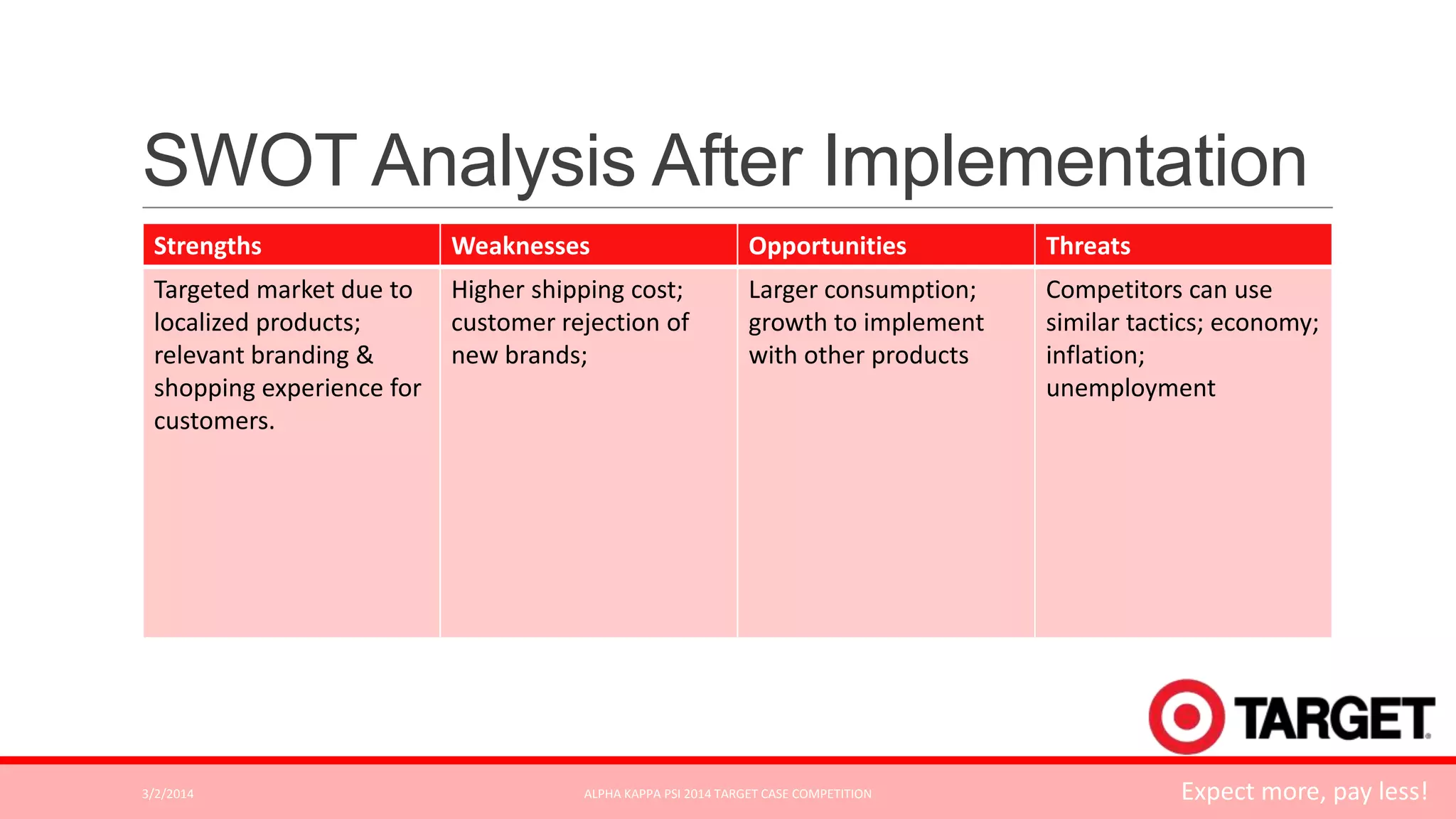 SWOT Analysis After Implementation

| Strengths | Weaknesses | Opportunities | Threats |
|---|---|---|---|
| Targeted market due to localized products; relevant branding & shopping experience for customers. | Higher shipping cost; customer rejection of new brands; | Larger consumption; growth to implement with other products | Competitors can use similar tactics; economy; inflation; unemployment |

TARGET

3/2/2014

ALPHA KAPPA PSI 2014 TARGET CASE COMPETITION

Expect more, pay less!